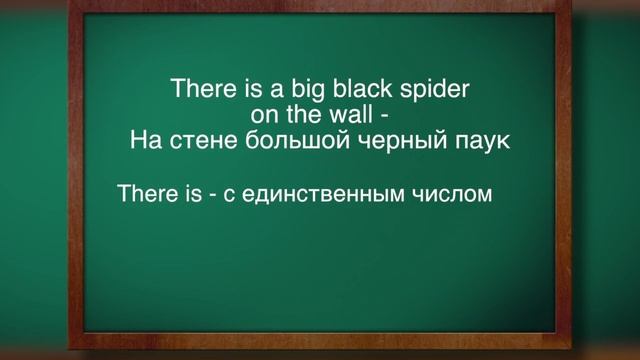 There is a big black spider on the wall -
На стене большой черный паук

There is - с единственным числом